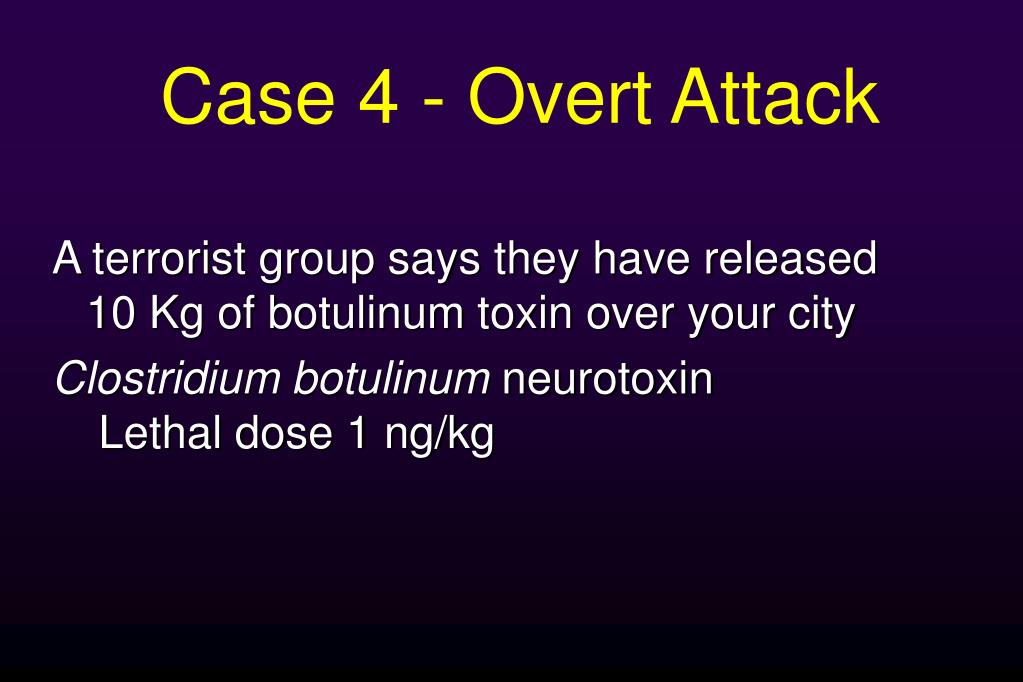 Case 4 - Overt Attack

A terrorist group says they have released 10 Kg of botulinum toxin over your city

Clostridium botulinum neurotoxin
Lethal dose 1 ng/kg